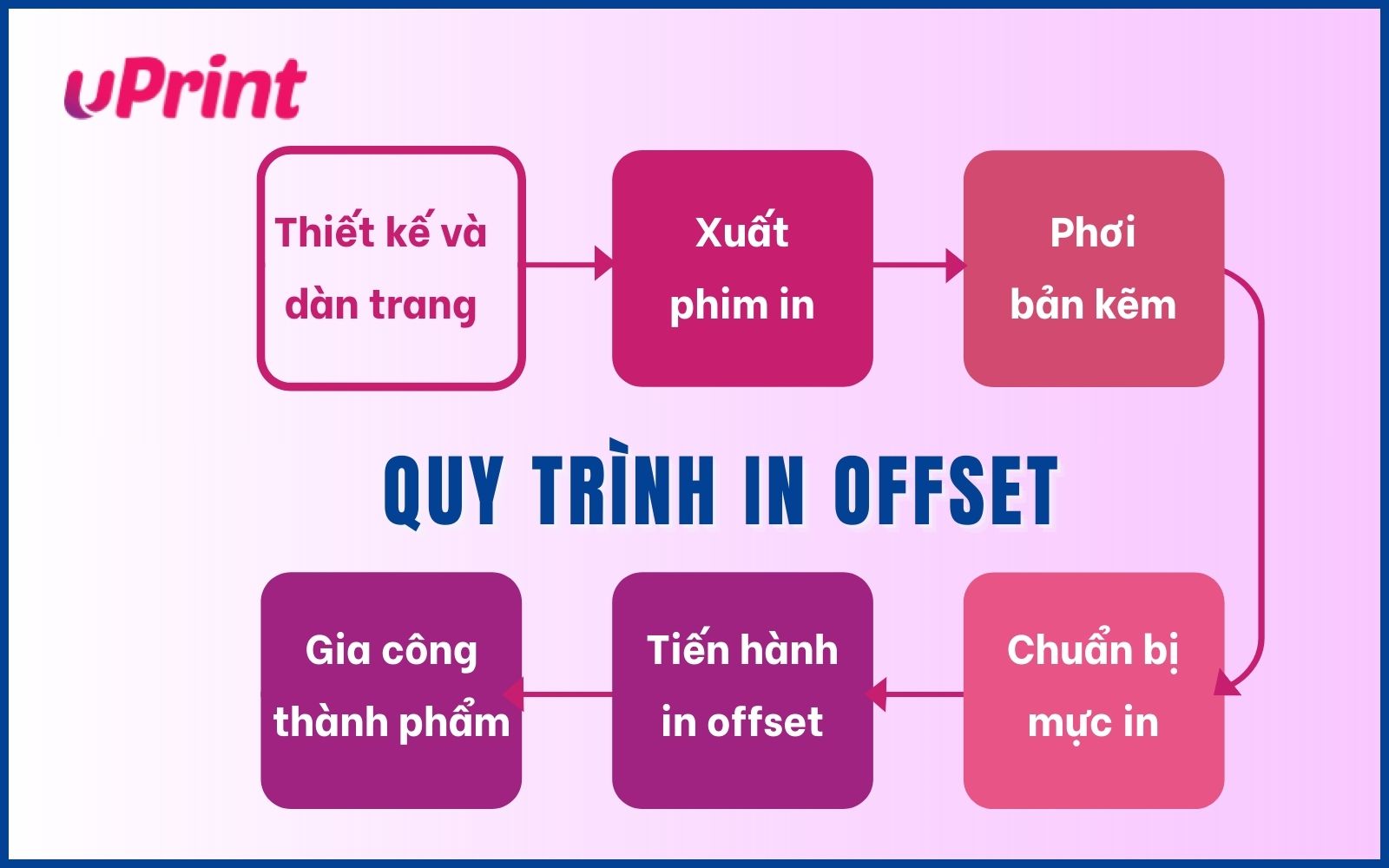 uPrint

Thiết kế và dàn trang

Xuất phim in

Phơi bản kẽm

QUY TRÌNH IN OFFSET

Chuẩn bị mực in

Tiến hành in offset

Gia công thành phẩm